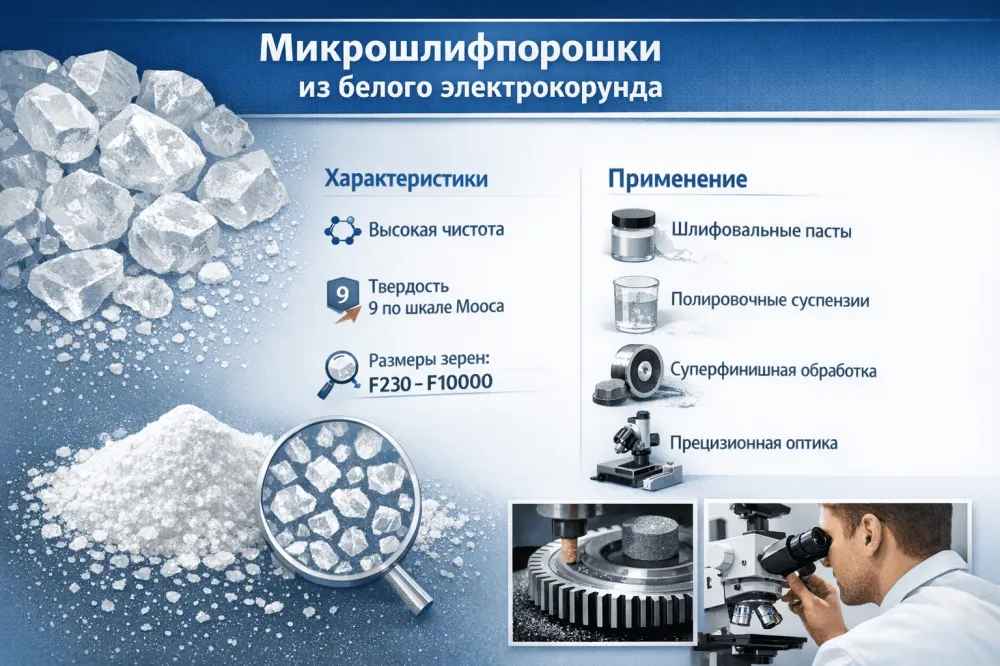 Микрошлифпорошки
из белого электрокорунда

Характеристики

Высокая чистота

9 Твердость
9 по шкале Мооса

Размеры зерен:
F230 – F10000

Применение

Шлифовальные пасты

Полировочные суспензии

Суперфинишная обработка

Прецизионная оптика